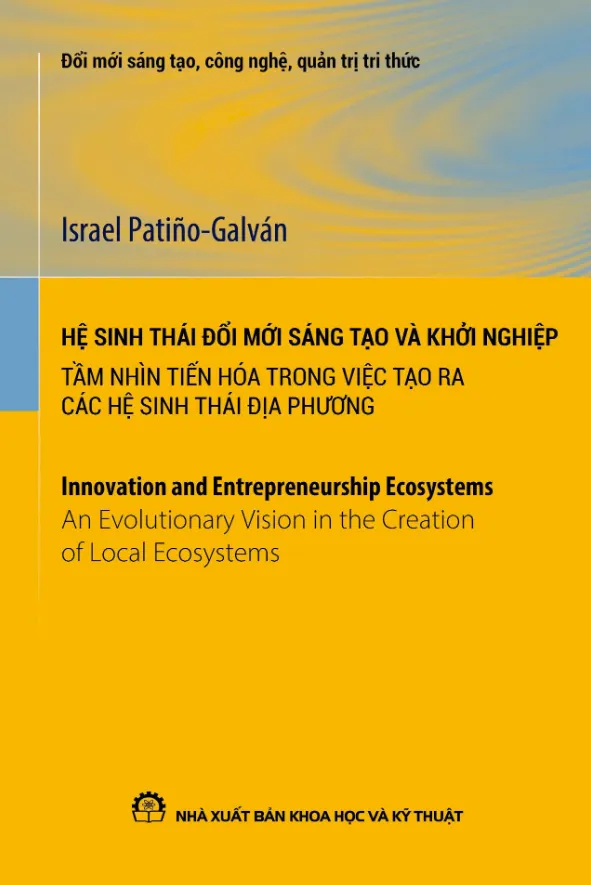 Đổi mới sáng tạo, công nghệ, quản trị tri thức

Israel Patiño-Galván

HỆ SINH THÁI ĐỔI MỚI SÁNG TẠO VÀ KHỞI NGHIỆP
TẦM NHÌN TIẾN HÓA TRONG VIỆC TẠO RA CÁC HỆ SINH THÁI ĐỊA PHƯƠNG

Innovation and Entrepreneurship Ecosystems
An Evolutionary Vision in the Creation of Local Ecosystems

NHÀ XUẤT BẢN KHOA HỌC VÀ KỸ THUẬT